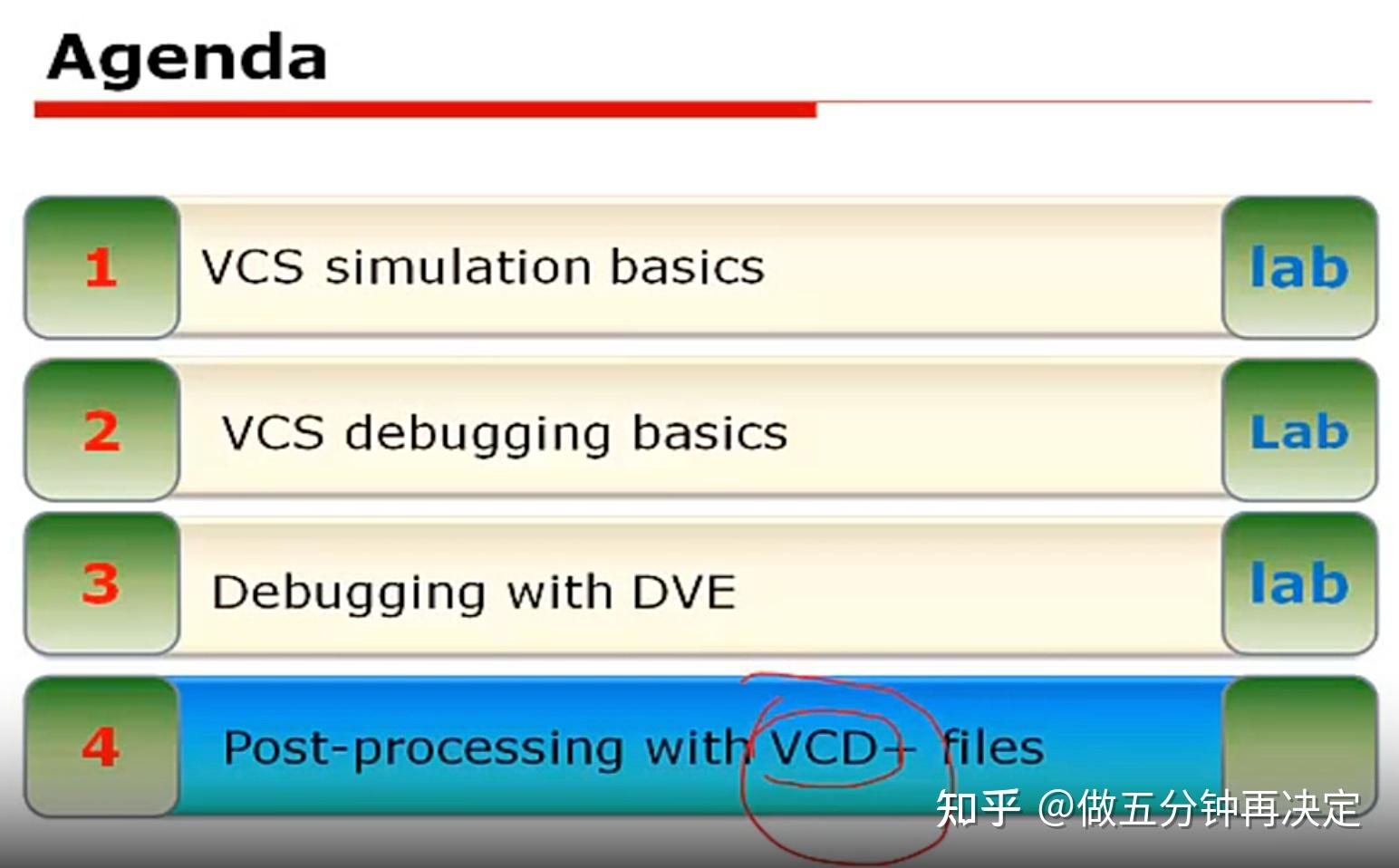 Agenda

1 VCS simulation basics lab

2 VCS debugging basics Lab

3 Debugging with DVE lab

4 Post-processing with VCD+ files

知乎 @做五分钟再决定